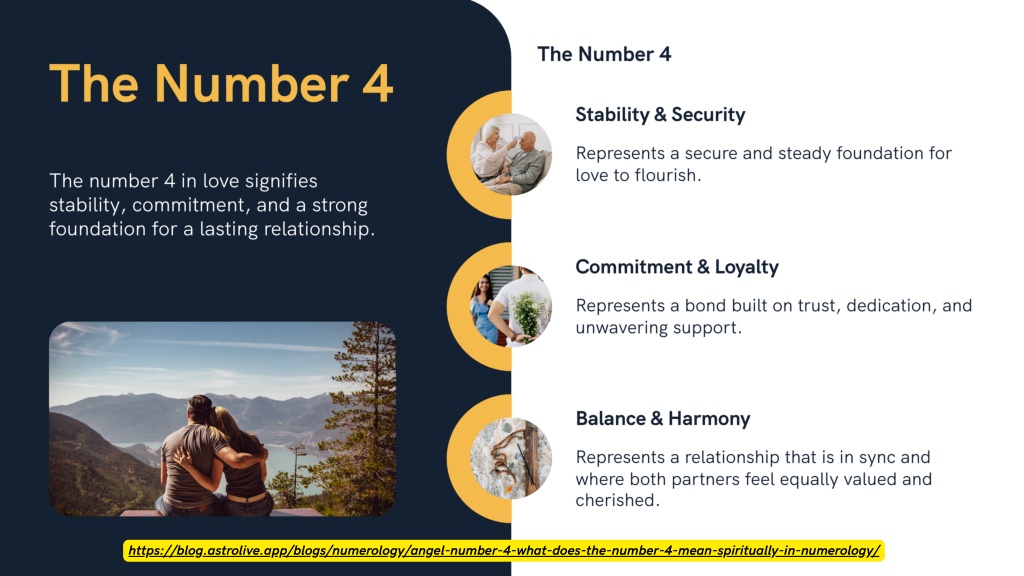 The Number 4

The number 4 in love signifies stability, commitment, and a strong foundation for a lasting relationship.

The Number 4

Stability & Security

Represents a secure and steady foundation for love to flourish.

Commitment & Loyalty

Represents a bond built on trust, dedication, and unwavering support.

Balance & Harmony

Represents a relationship that is in sync and where both partners feel equally valued and cherished.

https://blog.astrolive.app/blogs/numerology/angel-number-4-what-does-the-number-4-mean-spiritually-in-numerology/